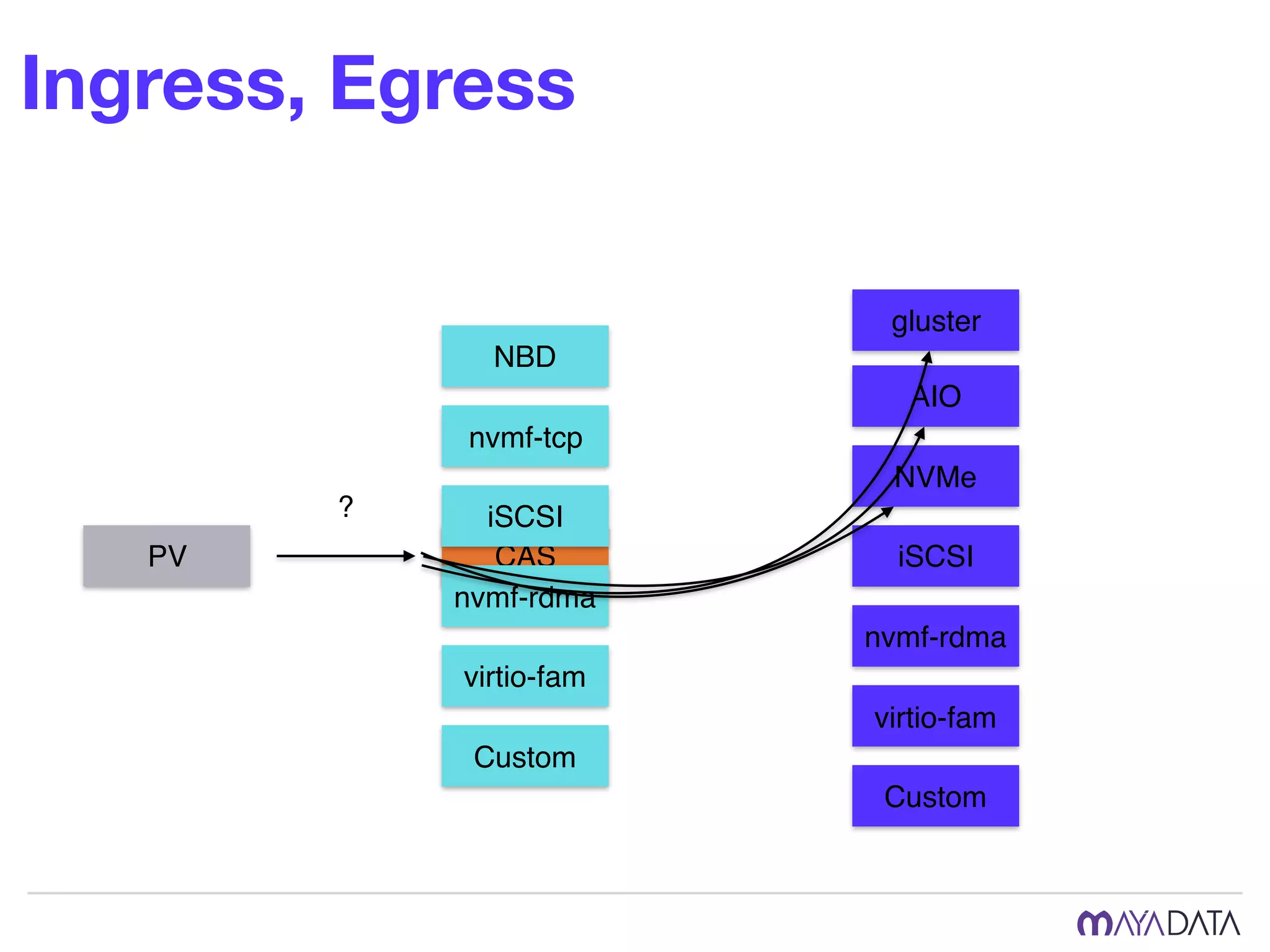 Ingress, Egress

PV

?

NBD

nvmf-tcp

iSCSI

CAS

nvmf-rdma

virtio-fam

Custom

gluster

AIO

NVMe

iSCSI

nvmf-rdma

virtio-fam

Custom

MAYADATA